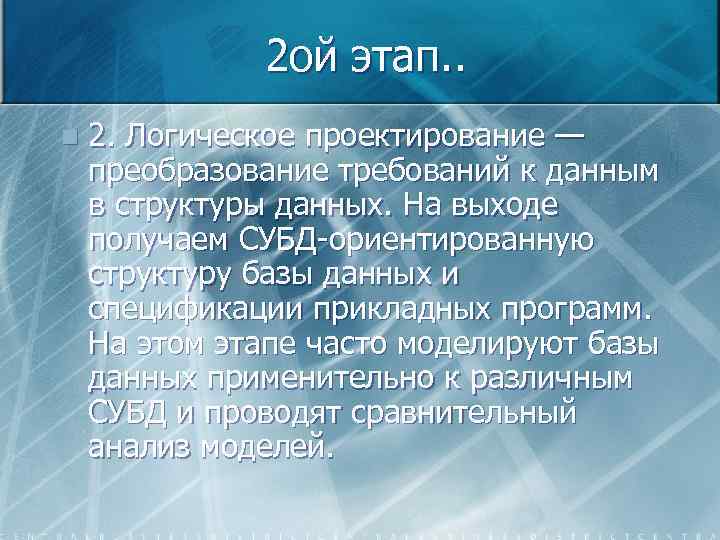 2ой этап..

2. Логическое проектирование — преобразование требований к данным в структуры данных. На выходе получаем СУБД-ориентированную структуру базы данных и спецификации прикладных программ. На этом этапе часто моделируют базы данных применительно к различным СУБД и проводят сравнительный анализ моделей.